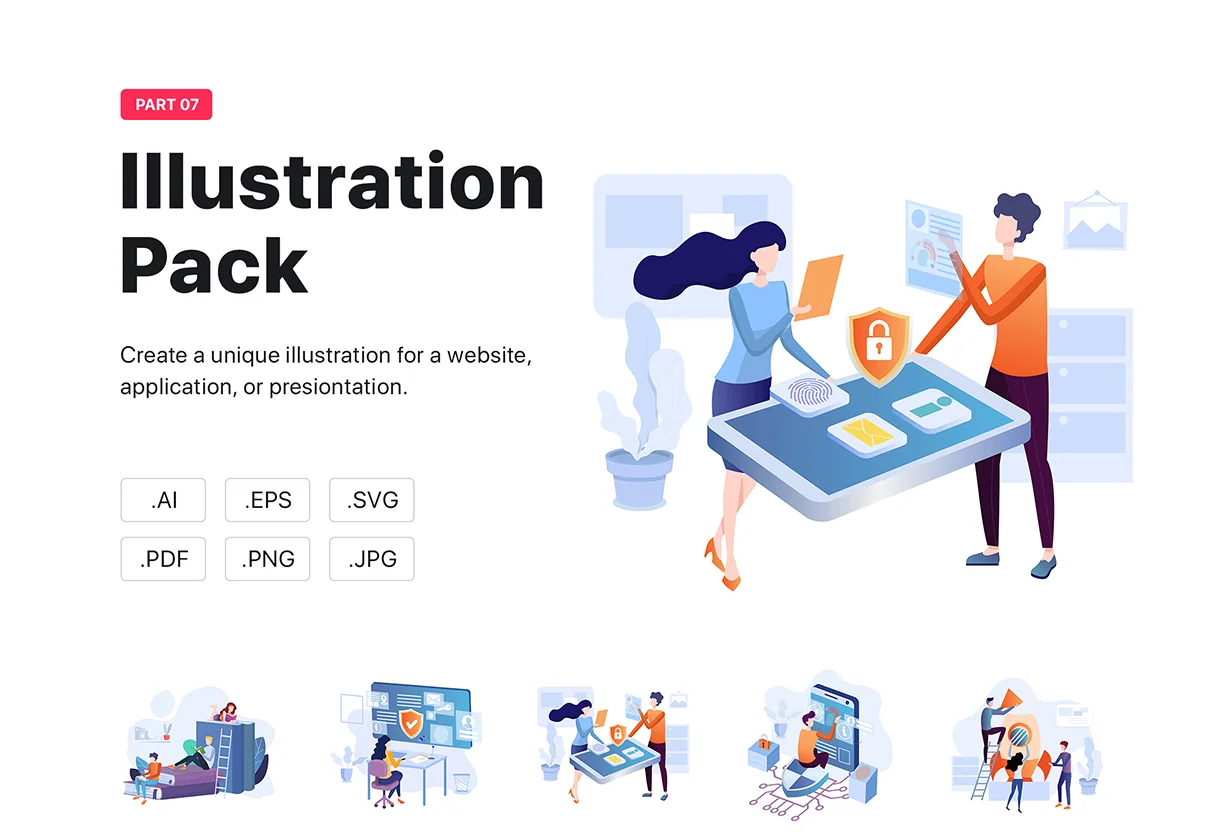 PART 07

Illustration Pack

Create a unique illustration for a website, application, or presiontation.

.AI .EPS .SVG
.PDF .PNG .JPG